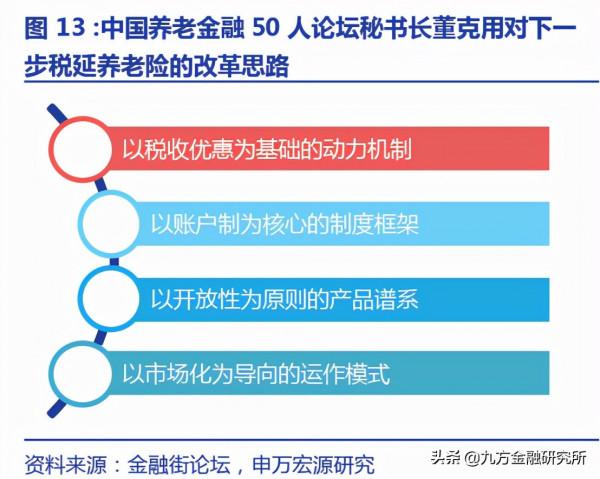 图 13 :中国养老金融 50 人论坛秘书长董克用对下一步税延养老险的改革思路

以税收优惠为基础的动力机制

以账户制为核心的制度框架

以开放性为原则的产品谱系

以市场化为导向的运作模式

资料来源：金融街论坛，申万宏源研究

头条 @九方金融研究所